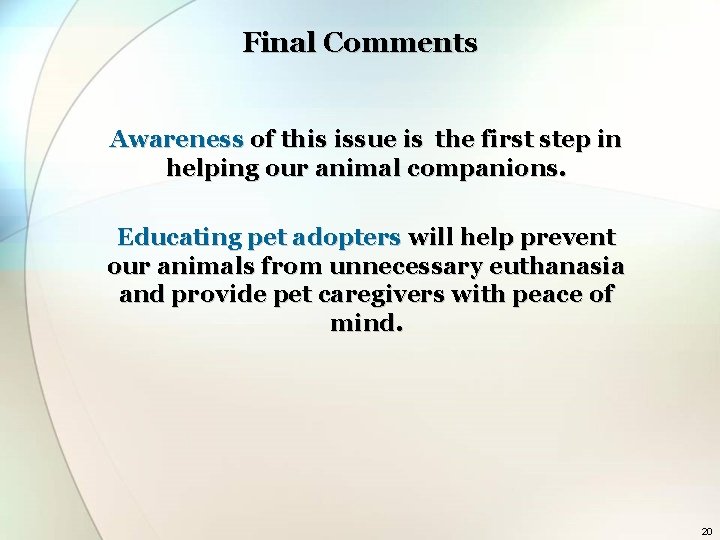 Final Comments

Awareness of this issue is the first step in helping our animal companions.

Educating pet adopters will help prevent our animals from unnecessary euthanasia and provide pet caregivers with peace of mind.

20